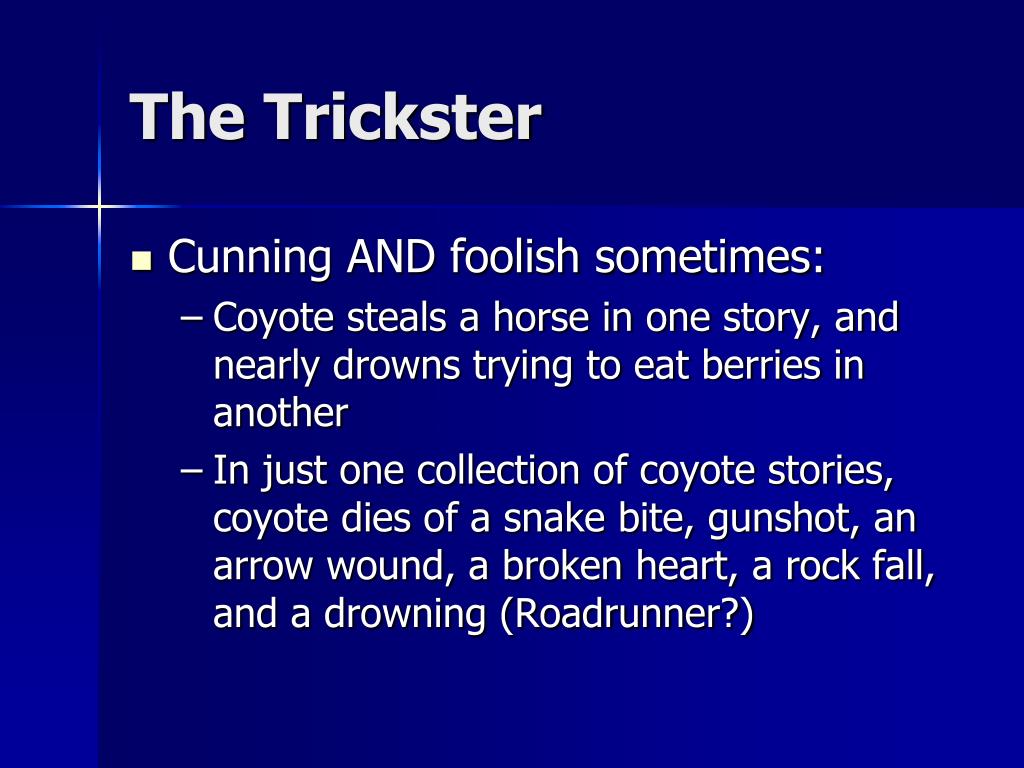 The Trickster

Cunning AND foolish sometimes:

– Coyote steals a horse in one story, and nearly drowns trying to eat berries in another

– In just one collection of coyote stories, coyote dies of a snake bite, gunshot, an arrow wound, a broken heart, a rock fall, and a drowning (Roadrunner?)